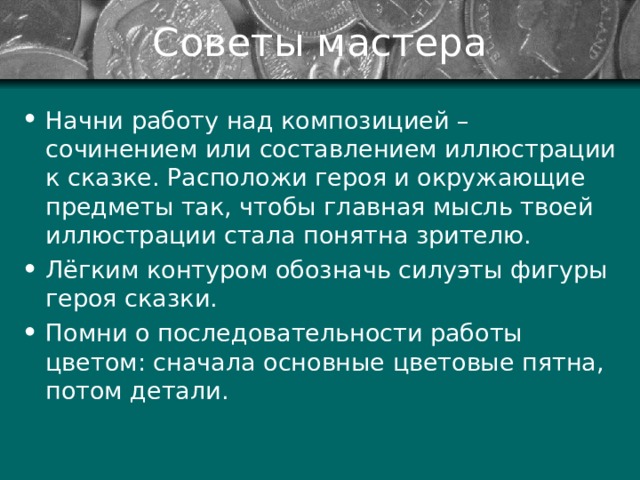 Советы мастера

• Начни работу над композицией – сочинением или составлением иллюстрации к сказке. Расположи героя и окружающие предметы так, чтобы главная мысль твоей иллюстрации стала понятна зрителю.

• Лёгким контуром обозначь силуэты фигуры героя сказки.

• Помни о последовательности работы цветом: сначала основные цветовые пятна, потом детали.